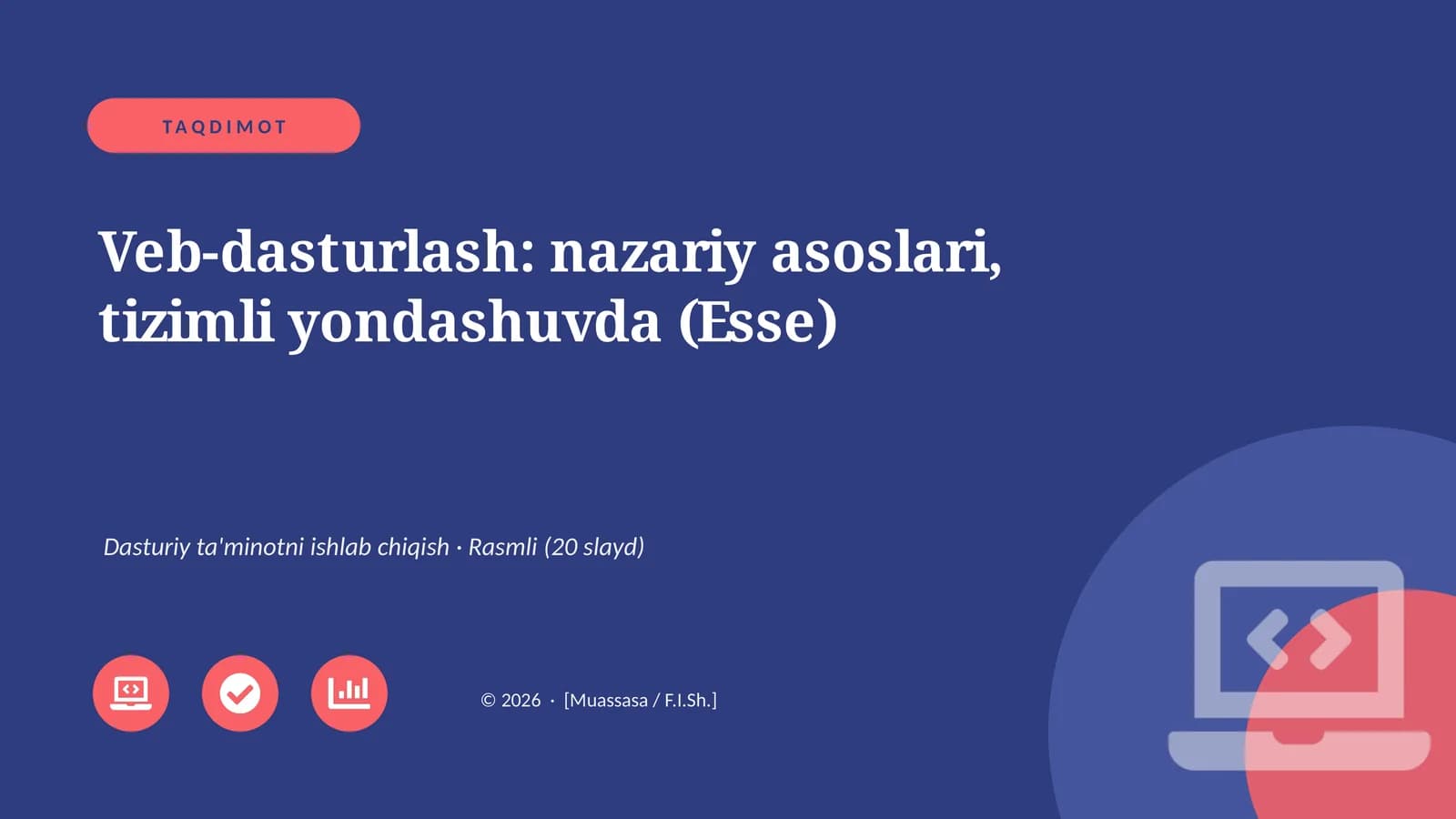 TAQDIMOT

Veb-dasturlash: nazariy asoslari, tizimli yondashuvda (Esse)

Dasturiy ta'minotni ishlab chiqish · Rasmli (20 slayd)

© 2026 · [Muassasa / F.I.Sh.]